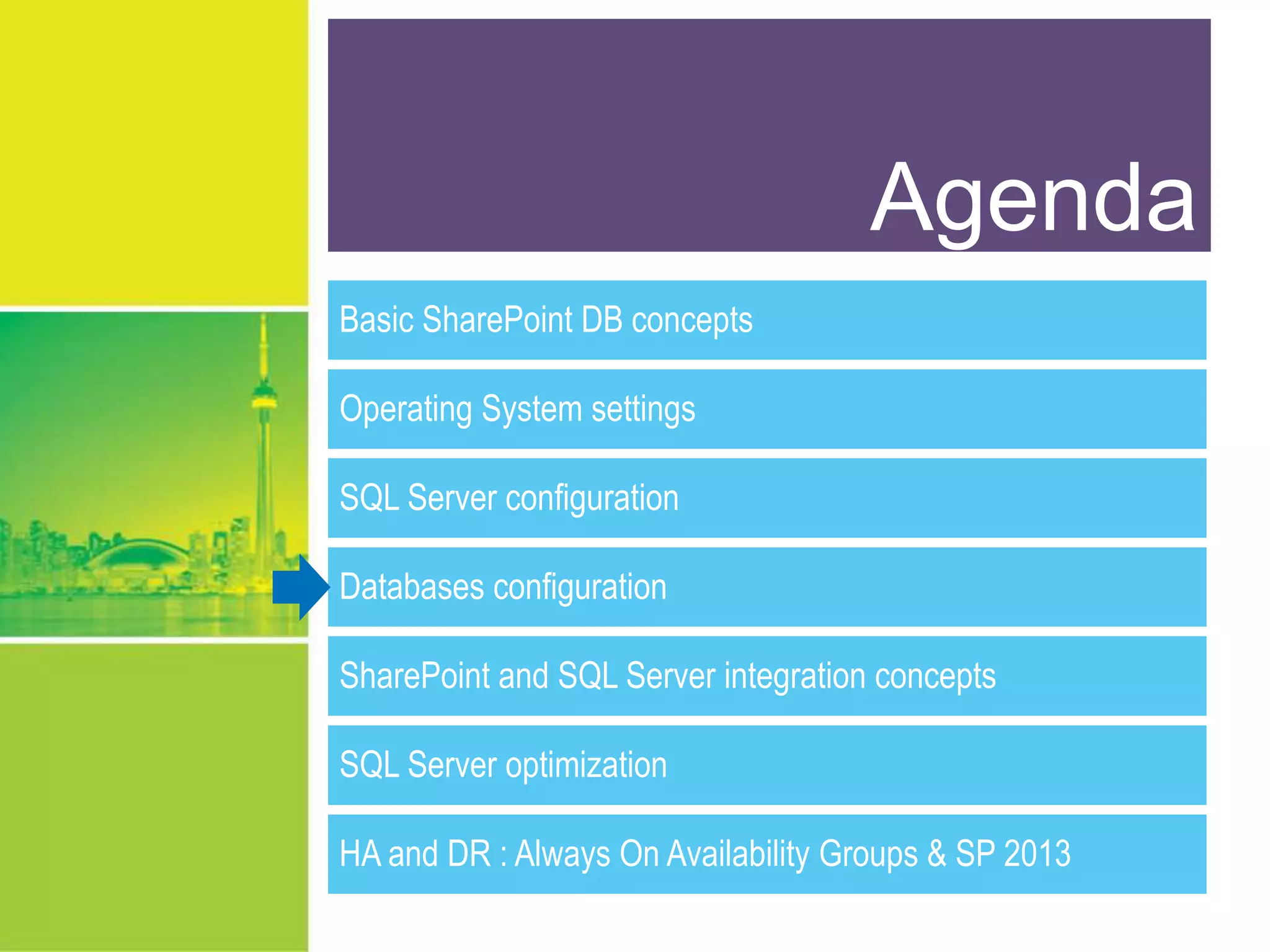 Agenda

Basic SharePoint DB concepts

Operating System settings

SQL Server configuration

Databases configuration

SharePoint and SQL Server integration concepts

SQL Server optimization

HA and DR : Always On Availability Groups & SP 2013